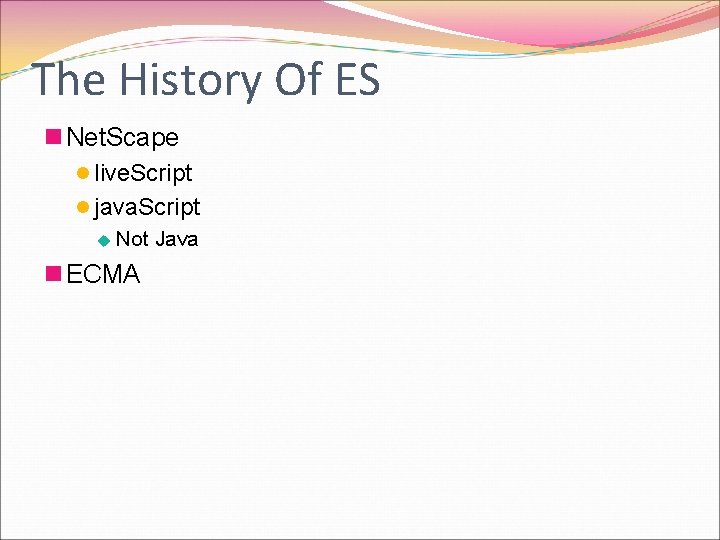 The History Of ES

NetScape

liveScript

javaScript

Not Java

ECMA